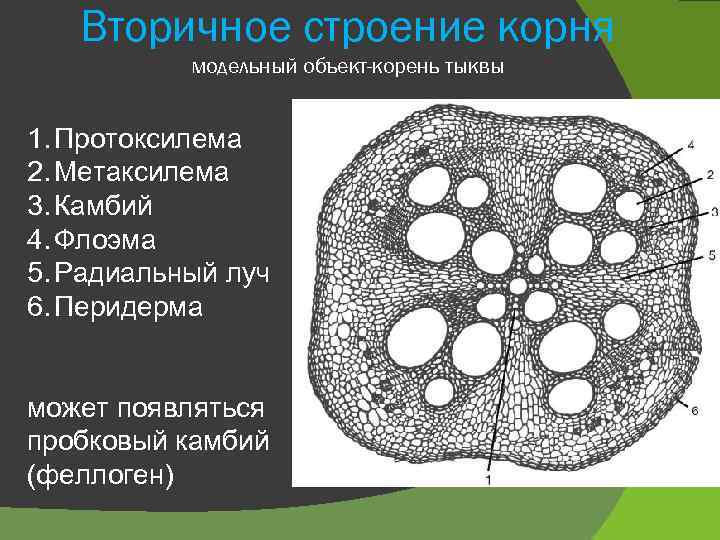 Вторичное строение корня

модельный объект-корень тыквы

1. Протоксилема
2. Метаксилема
3. Камбий
4. Флоэма
5. Радиальный луч
6. Перидерма

может появляться пробковый камбий (феллоген)

4
2
3
5
6
1